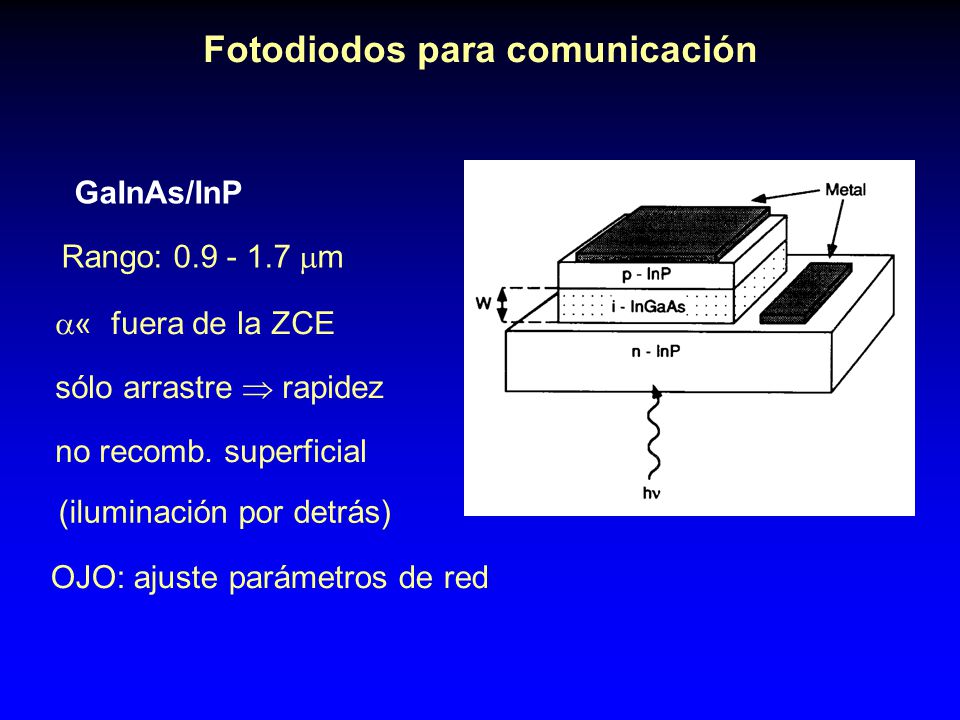 Fotodiodos para comunicación

GaInAs/InP

Rango: 0.9 - 1.7 $\mu$m

$\alpha$« fuera de la ZCE

sólo arrastre $\Rightarrow$ rapidez

no recomb. superficial

(iluminación por detrás)

OJO: ajuste parámetros de red

Metal

p - InP

W

i - InGaAs

n - InP

h$\nu$